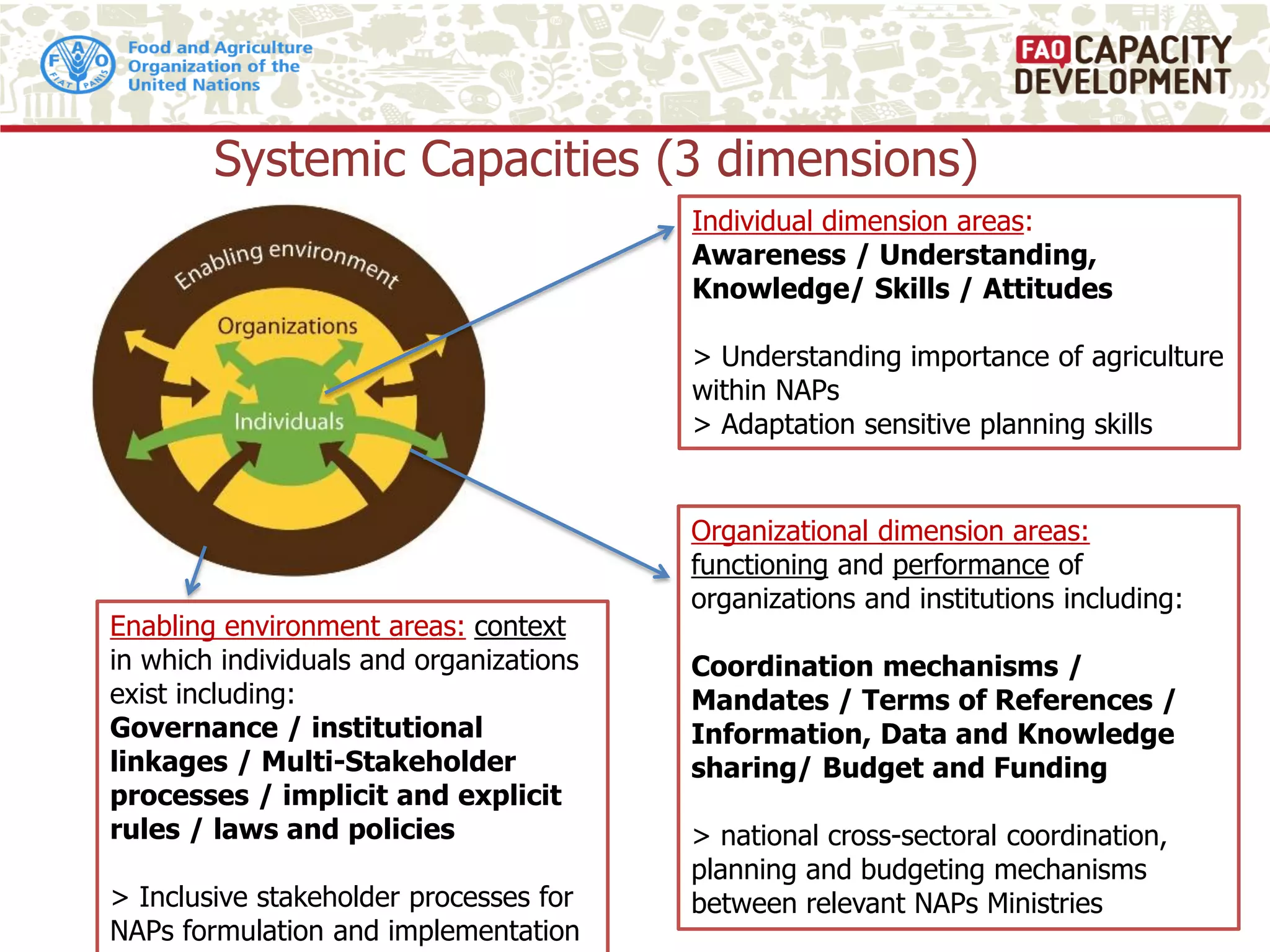 F A O FIAT PANIS

Food and Agriculture Organization of the United Nations

FAO CAPACITY DEVELOPMENT

Systemic Capacities (3 dimensions)

Enabling environment

Organizations

Individuals

Individual dimension areas:
**Awareness / Understanding, Knowledge/ Skills / Attitudes**

> Understanding importance of agriculture within NAPs
> Adaptation sensitive planning skills

Organizational dimension areas: functioning and performance of organizations and institutions including:

**Coordination mechanisms / Mandates / Terms of References / Information, Data and Knowledge sharing/ Budget and Funding**

> national cross-sectoral coordination, planning and budgeting mechanisms between relevant NAPs Ministries

Enabling environment areas: context in which individuals and organizations exist including:
**Governance / institutional linkages / Multi-Stakeholder processes / implicit and explicit rules / laws and policies**

> Inclusive stakeholder processes for NAPs formulation and implementation